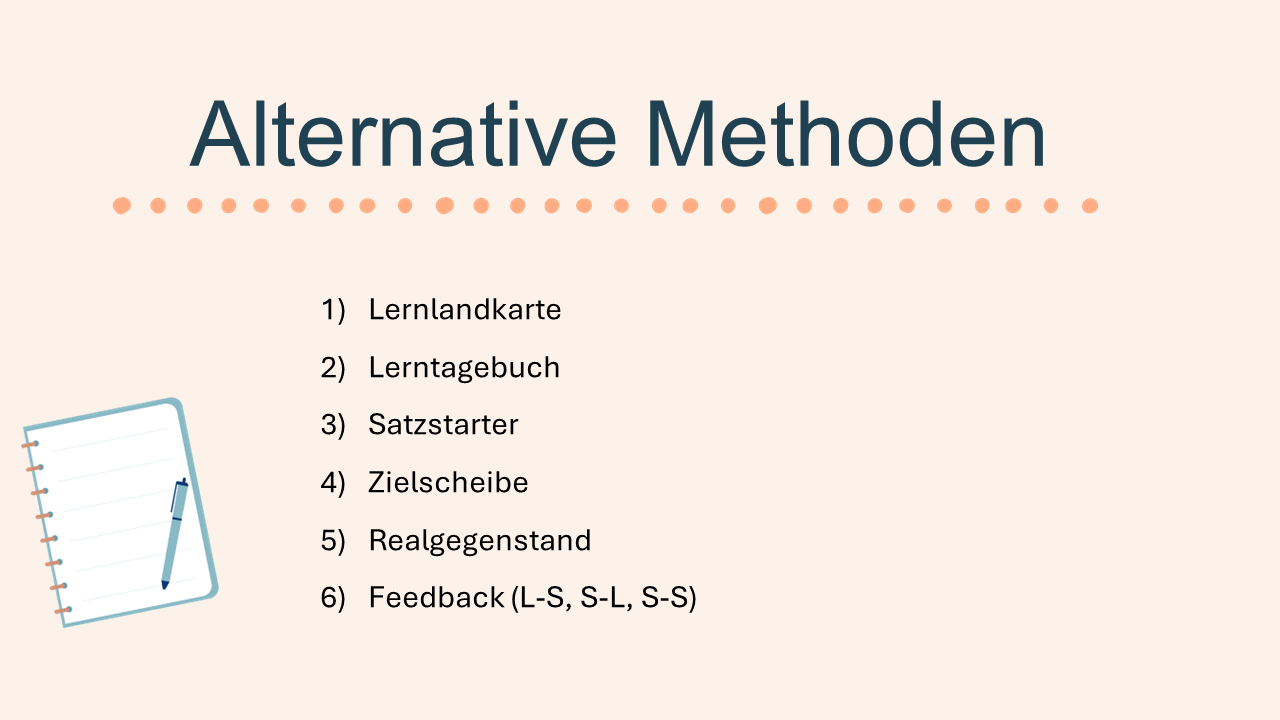 Alternative Methoden

1) Lernlandkarte
2) Lerntagebuch
3) Satzstarter
4) Zielscheibe
5) Realgegenstand
6) Feedback (L-S, S-L, S-S)